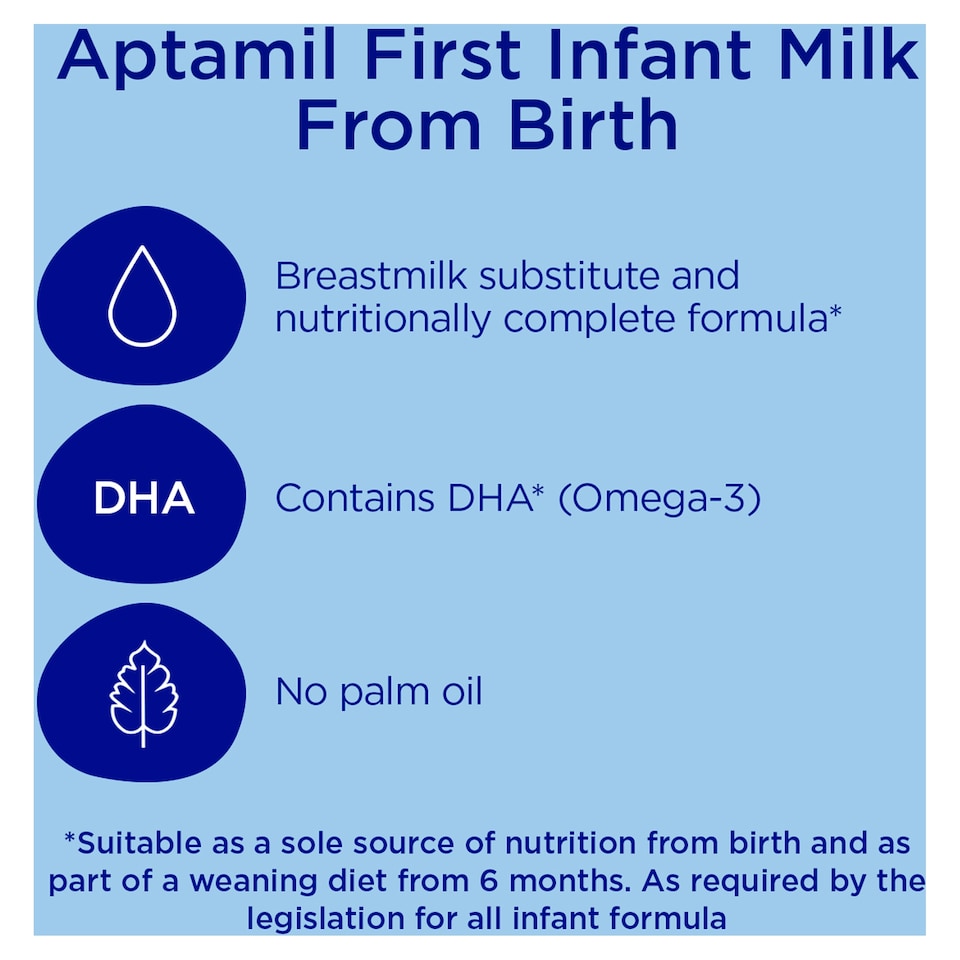 Aptamil First Infant Milk From Birth

Breastmilk substitute and nutritionally complete formula*

DHA

Contains DHA* (Omega-3)

No palm oil

*Suitable as a sole source of nutrition from birth and as part of a weaning diet from 6 months. As required by the legislation for all infant formula